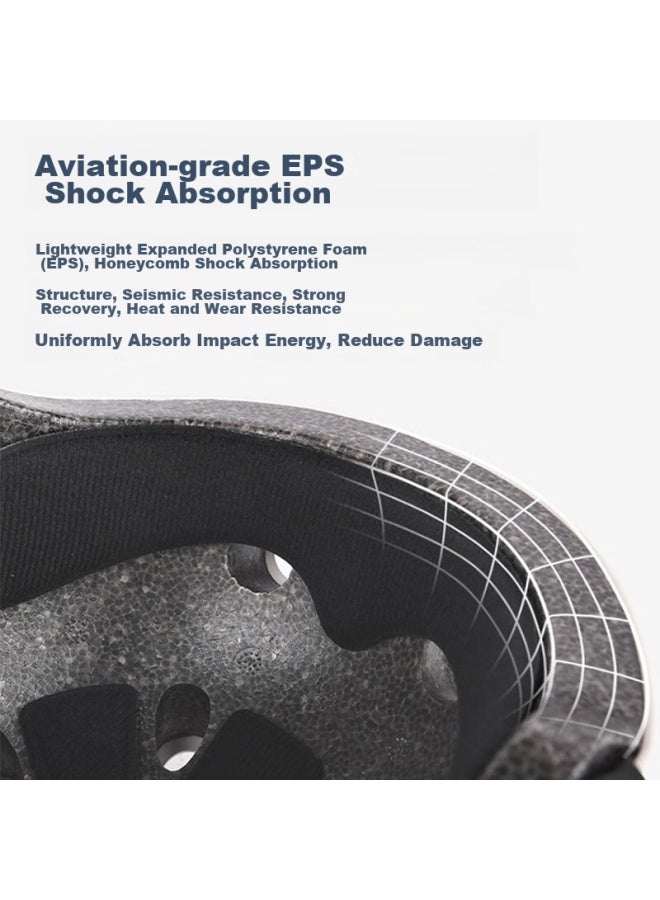 Aviation-grade EPS
Shock Absorption

Lightweight Expanded Polystyrene Foam (EPS), Honeycomb Shock Absorption

Structure, Seismic Resistance, Strong Recovery, Heat and Wear Resistance

Uniformly Absorb Impact Energy, Reduce Damage